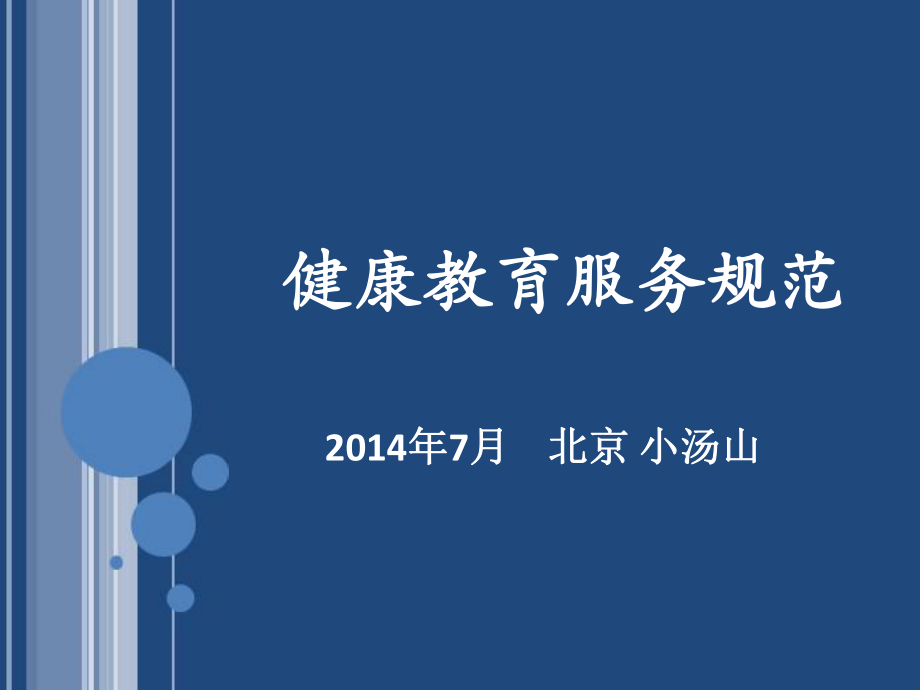 健康教育服务规范

2014年7月 北京 小汤山